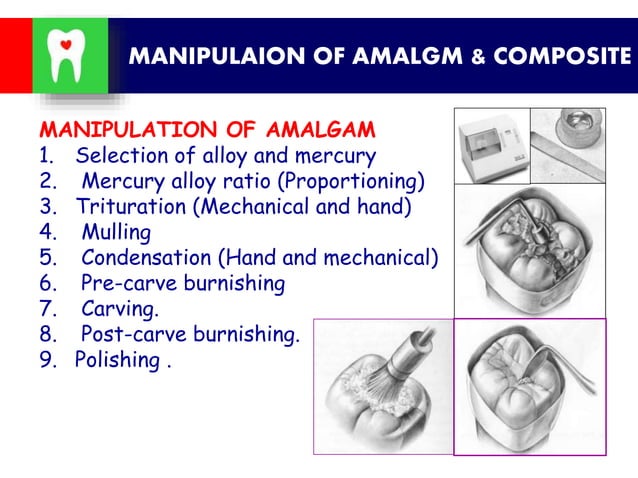 MANIPULAION OF AMALGM & COMPOSITE

MANIPULATION OF AMALGAM
1. Selection of alloy and mercury
2. Mercury alloy ratio (Proportioning)
3. Trituration (Mechanical and hand)
4. Mulling
5. Condensation (Hand and mechanical)
6. Pre-carve burnishing
7. Carving.
8. Post-carve burnishing.
9. Polishing .